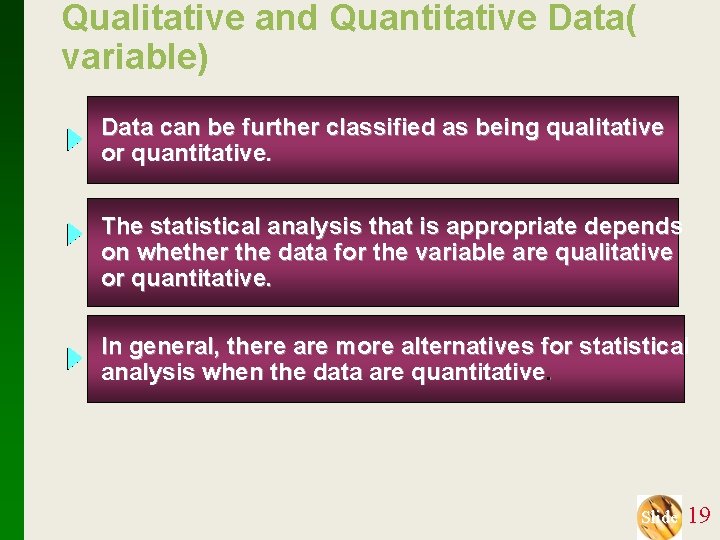 Qualitative and Quantitative Data( variable)

Data can be further classified as being qualitative or quantitative.

The statistical analysis that is appropriate depends on whether the data for the variable are qualitative or quantitative.

In general, there are more alternatives for statistica analysis when the data are quantitative.

Slide 19